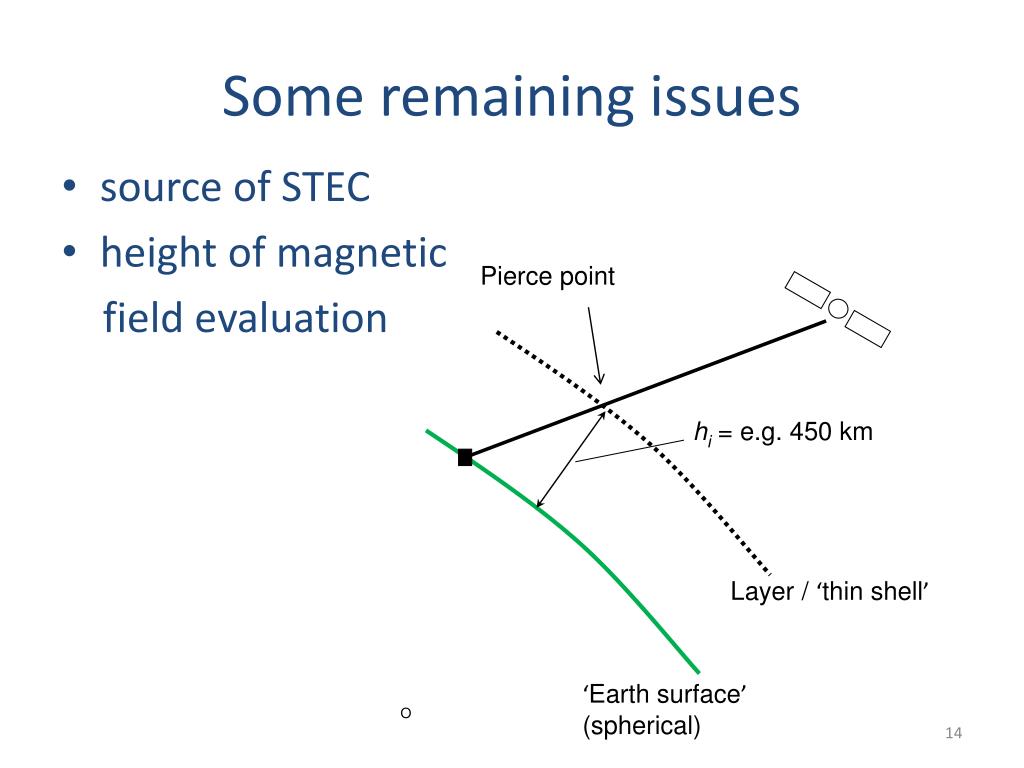 Some remaining issues

• source of STEC
• height of magnetic field evaluation

Pierce point

$h_i$ = e.g. 450 km

Layer / ‘thin shell’

‘Earth surface’
(spherical)

O

14